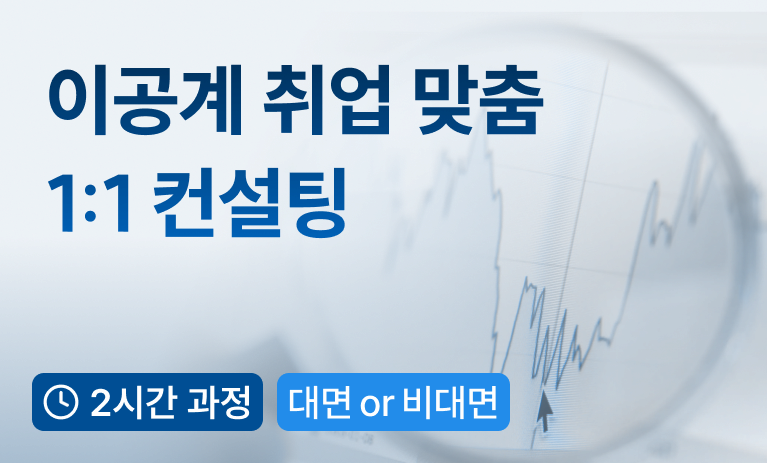 이공계 취업 맞춤
1:1 컨설팅

2시간 과정
대면 or 비대면